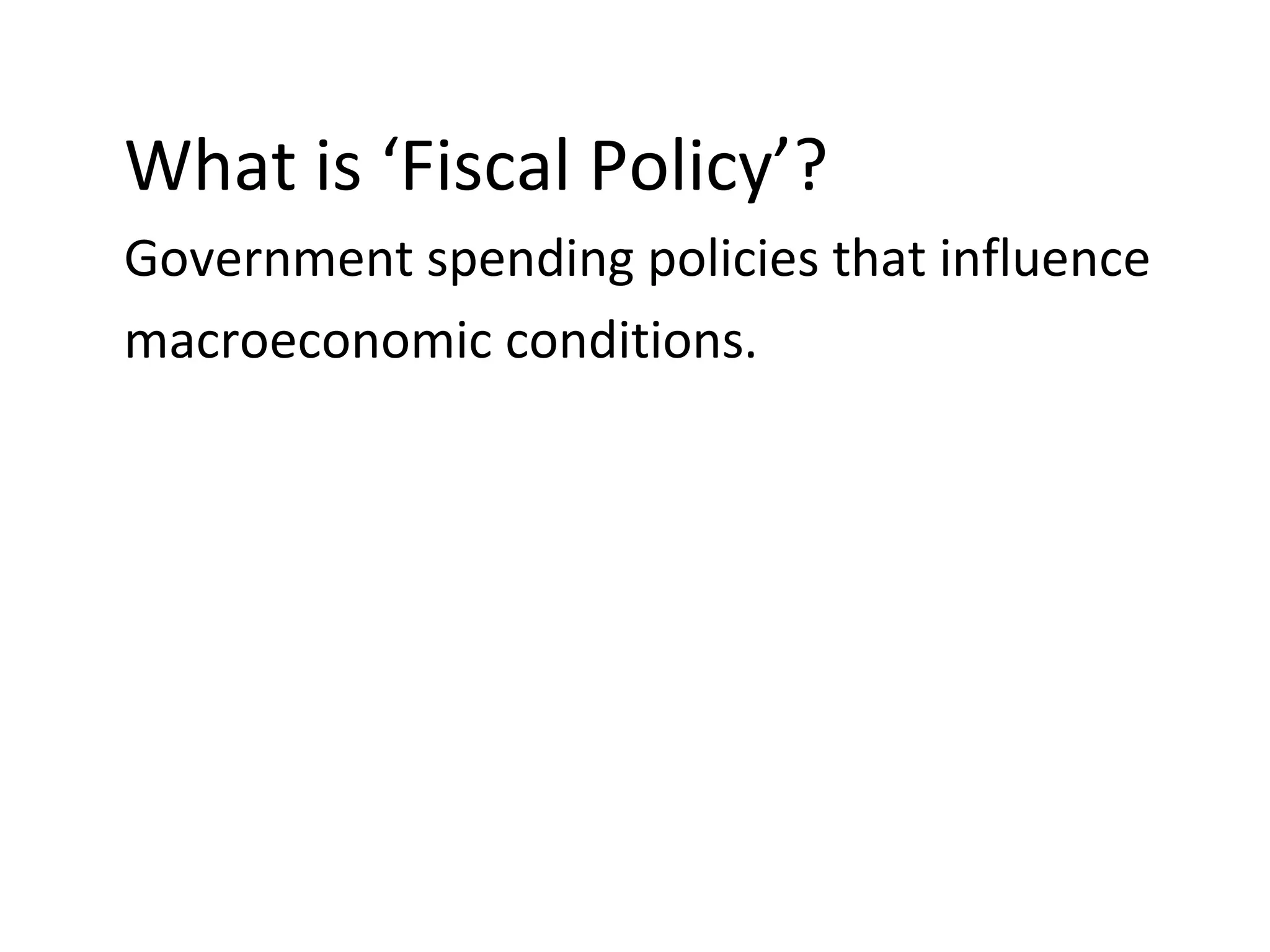 What is ‘Fiscal Policy’?

Government spending policies that influence macroeconomic conditions.